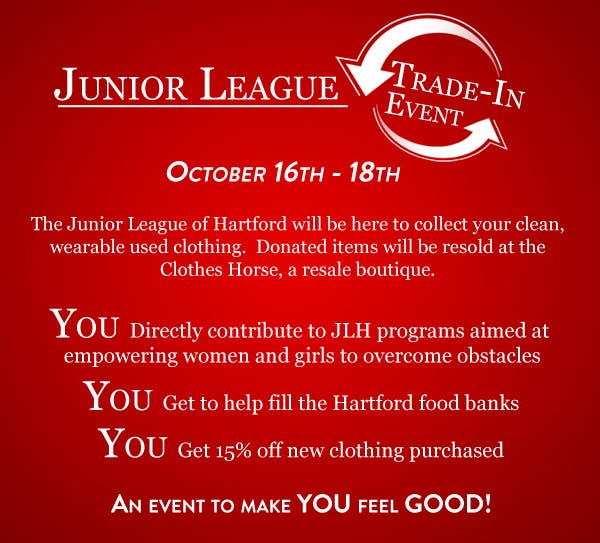 JUNIOR LEAGUE

TRADE-IN EVENT

OCTOBER 16TH - 18TH

The Junior League of Hartford will be here to collect your clean, wearable used clothing. Donated items will be resold at the Clothes Horse, a resale boutique.

YOU Directly contribute to JLH programs aimed at empowering women and girls to overcome obstacles

YOU Get to help fill the Hartford food banks

YOU Get 15% off new clothing purchased

AN EVENT TO MAKE YOU FEEL GOOD!